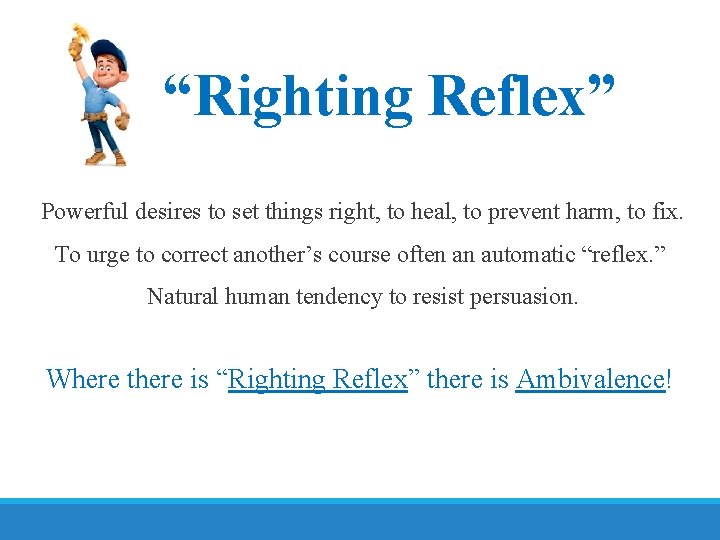 “Righting Reflex”

Powerful desires to set things right, to heal, to prevent harm, to fix.

To urge to correct another’s course often an automatic “reflex.”

Natural human tendency to resist persuasion.

Where there is “Righting Reflex” there is Ambivalence!